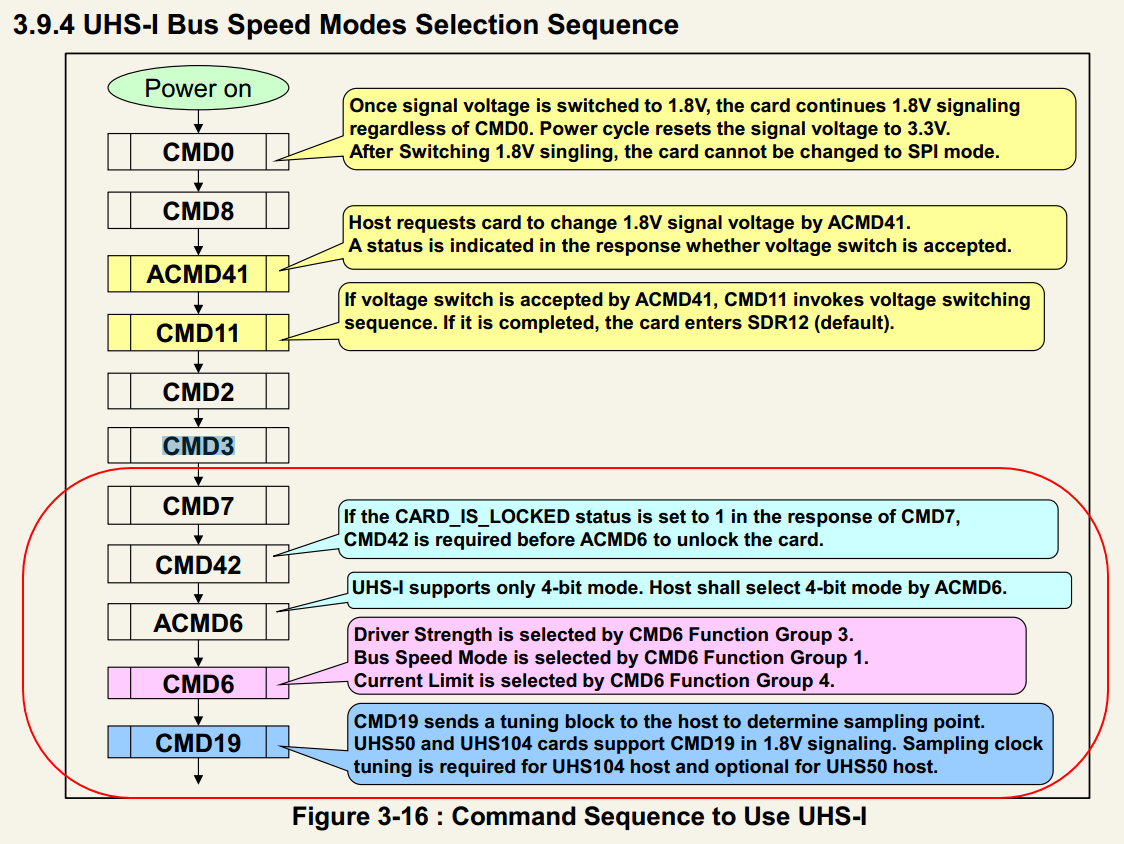 3.9.4 UHS-I Bus Speed Modes Selection Sequence

Power on

CMD0

Once signal voltage is switched to 1.8V, the card continues 1.8V signaling regardless of CMD0. Power cycle resets the signal voltage to 3.3V. After Switching 1.8V singling, the card cannot be changed to SPI mode.

CMD8

ACMD41

Host requests card to change 1.8V signal voltage by ACMD41. A status is indicated in the response whether voltage switch is accepted.

CMD11

If voltage switch is accepted by ACMD41, CMD11 invokes voltage switching sequence. If it is completed, the card enters SDR12 (default).

CMD2

CMD3

CMD7

CMD42

If the CARD_IS_LOCKED status is set to 1 in the response of CMD7, CMD42 is required before ACMD6 to unlock the card.

ACMD6

UHS-I supports only 4-bit mode. Host shall select 4-bit mode by ACMD6.

CMD6

Driver Strength is selected by CMD6 Function Group 3.
Bus Speed Mode is selected by CMD6 Function Group 1.
Current Limit is selected by CMD6 Function Group 4.

CMD19

CMD19 sends a tuning block to the host to determine sampling point. UHS50 and UHS104 cards support CMD19 in 1.8V signaling. Sampling clock tuning is required for UHS104 host and optional for UHS50 host.

Figure 3-16 : Command Sequence to Use UHS-I